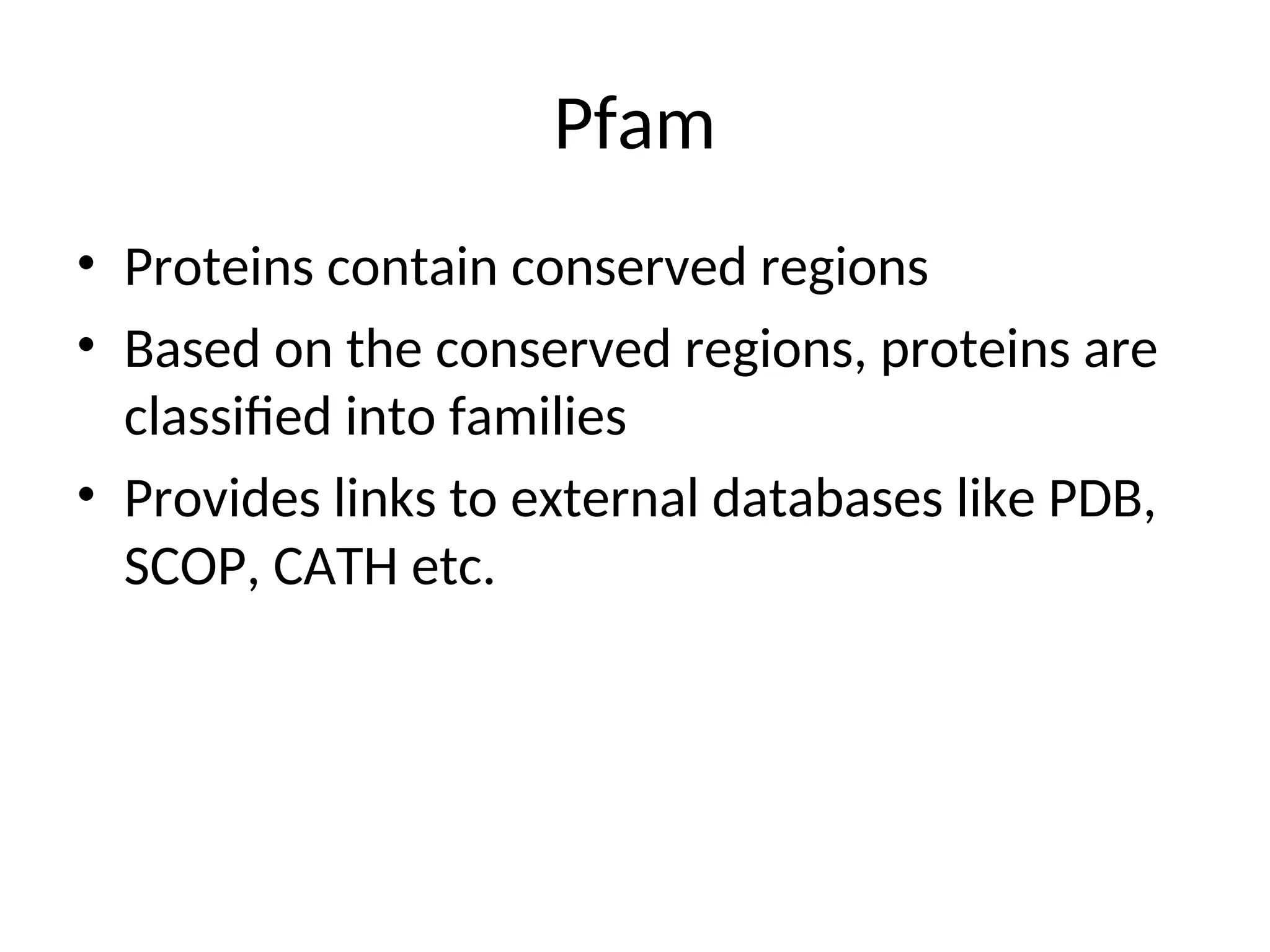 Pfam

• Proteins contain conserved regions
• Based on the conserved regions, proteins are classified into families
• Provides links to external databases like PDB, SCOP, CATH etc.